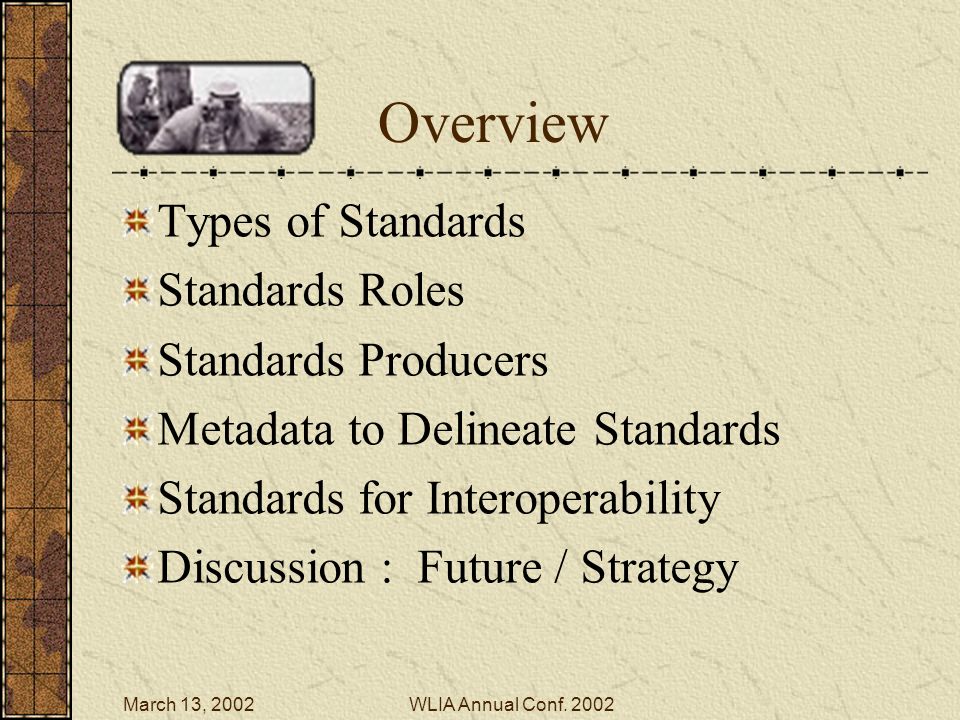 Overview

Types of Standards

Standards Roles

Standards Producers

Metadata to Delineate Standards

Standards for Interoperability

Discussion : Future / Strategy

March 13, 2002

WLIA Annual Conf. 2002